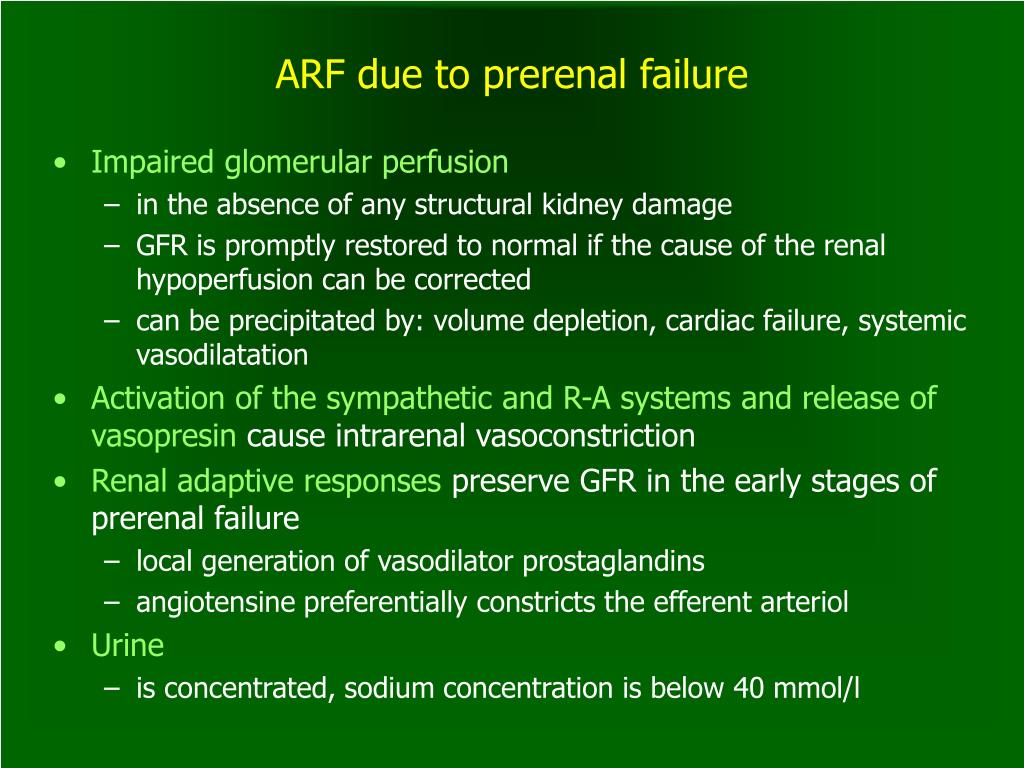 ARF due to prerenal failure

• Impaired glomerular perfusion
 – in the absence of any structural kidney damage
 – GFR is promptly restored to normal if the cause of the renal hypoperfusion can be corrected
 – can be precipitated by: volume depletion, cardiac failure, systemic vasodilatation
• Activation of the sympathetic and R-A systems and release of vasopresin cause intrarenal vasoconstriction
• Renal adaptive responses preserve GFR in the early stages of prerenal failure
 – local generation of vasodilator prostaglandins
 – angiotensine preferentially constricts the efferent arteriol
• Urine
 – is concentrated, sodium concentration is below 40 mmol/l